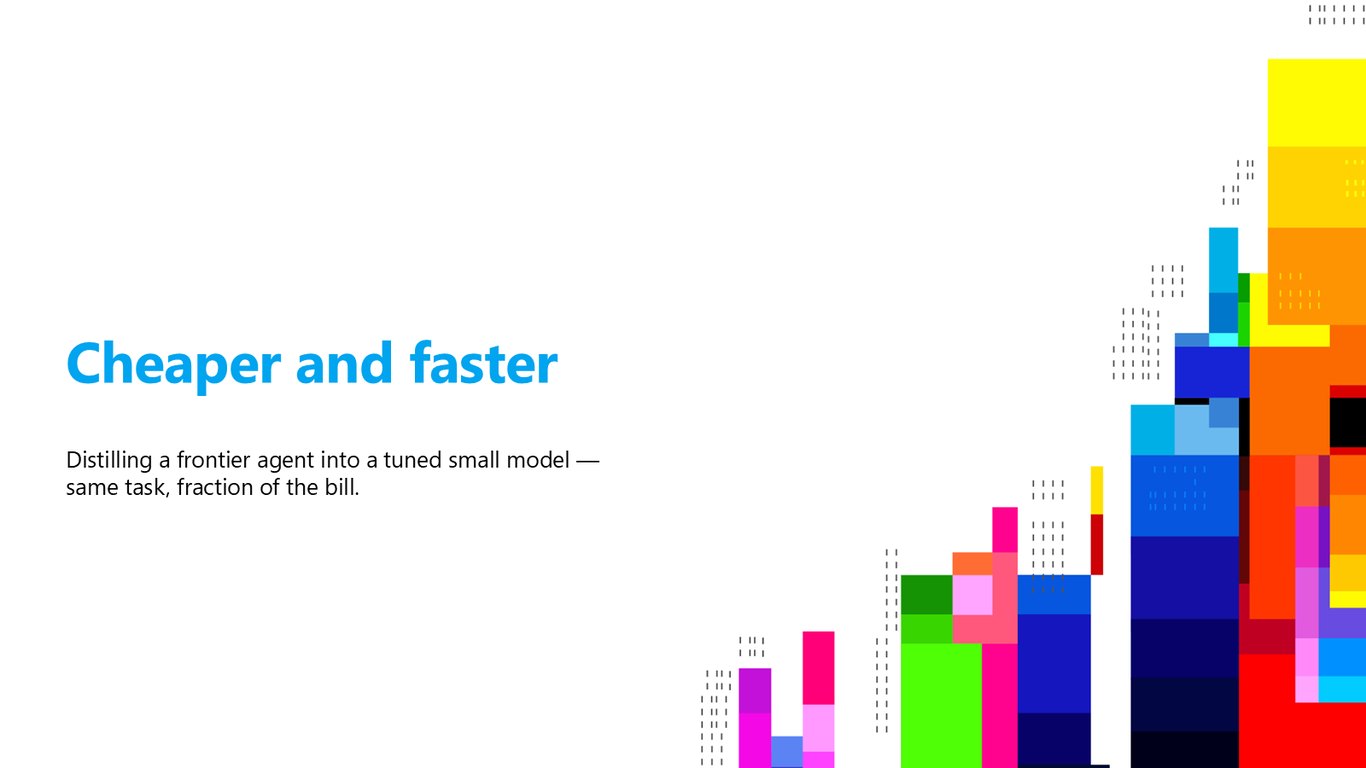 Cheaper and faster

Distilling a frontier agent into a tuned small model — same task, fraction of the bill.